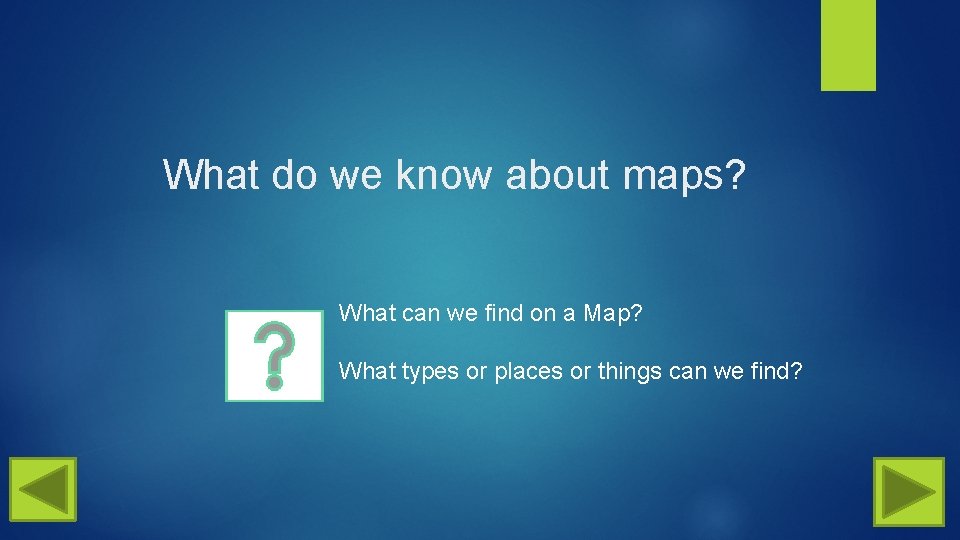 What do we know about maps?

?

What can we find on a Map?

What types or places or things can we find?